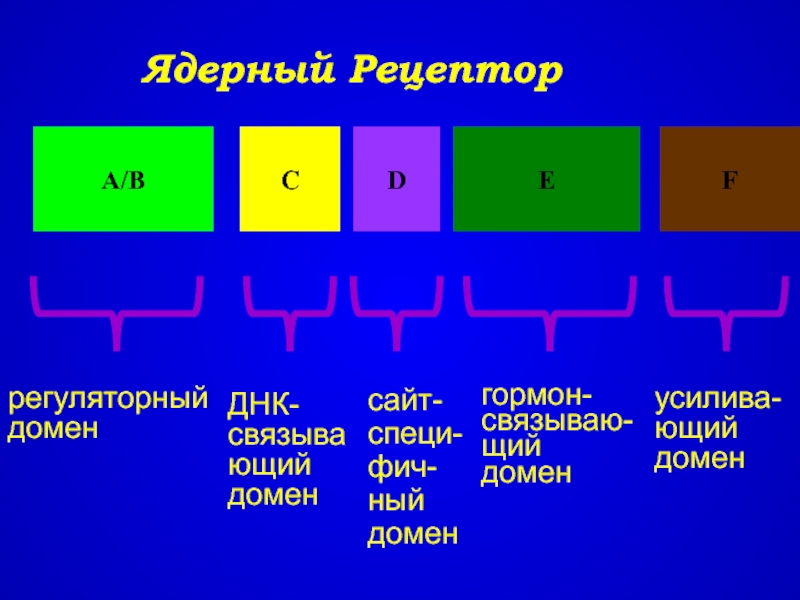 Ядерный Рецептор

A/B

C

D

E

F

регуляторный домен

ДНК-связывающий домен

сайт-специфичный домен

гормон-связывающий домен

усиливающий домен